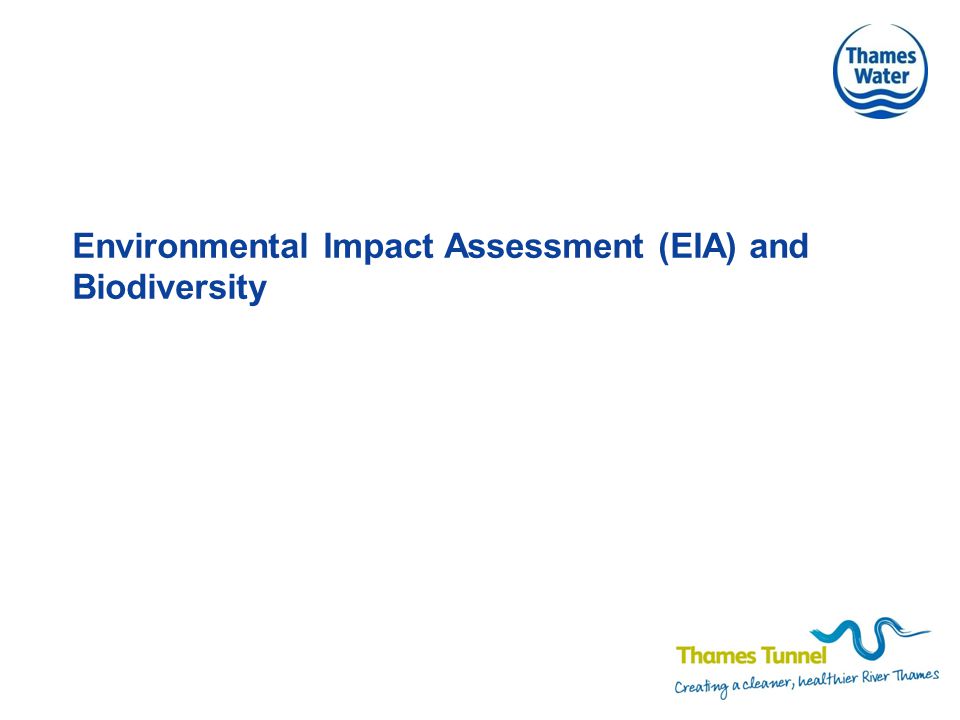 Thames Water

Environmental Impact Assessment (EIA) and Biodiversity

Thames Tunnel
Creating a cleaner, healthier River Thames